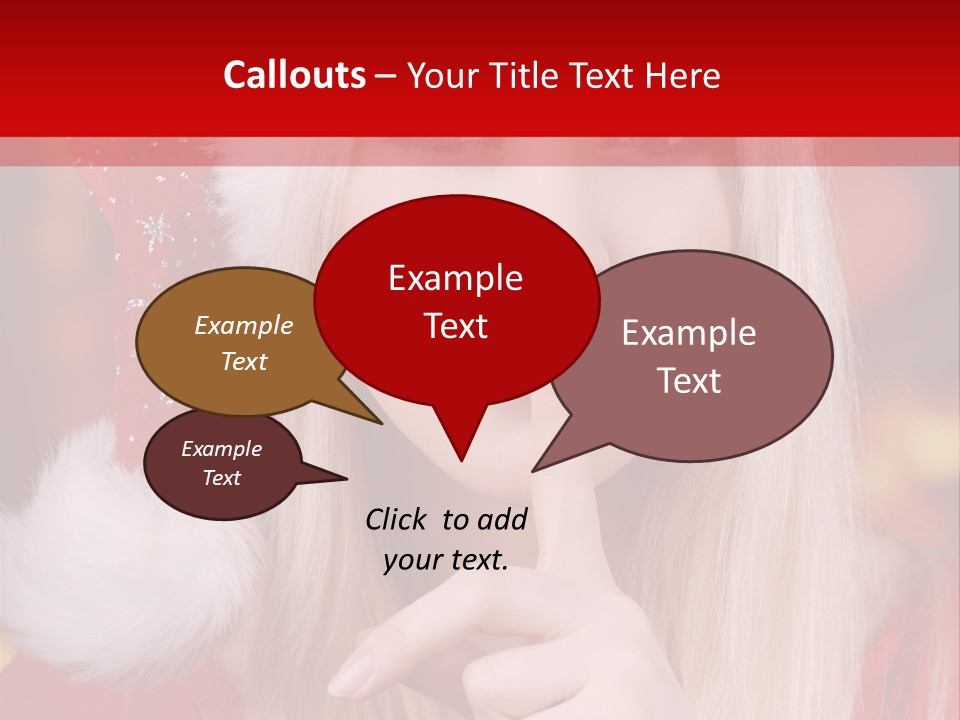 Callouts – Your Title Text Here

Example Text

Example Text

Example Text

Example Text

Click to add your text.